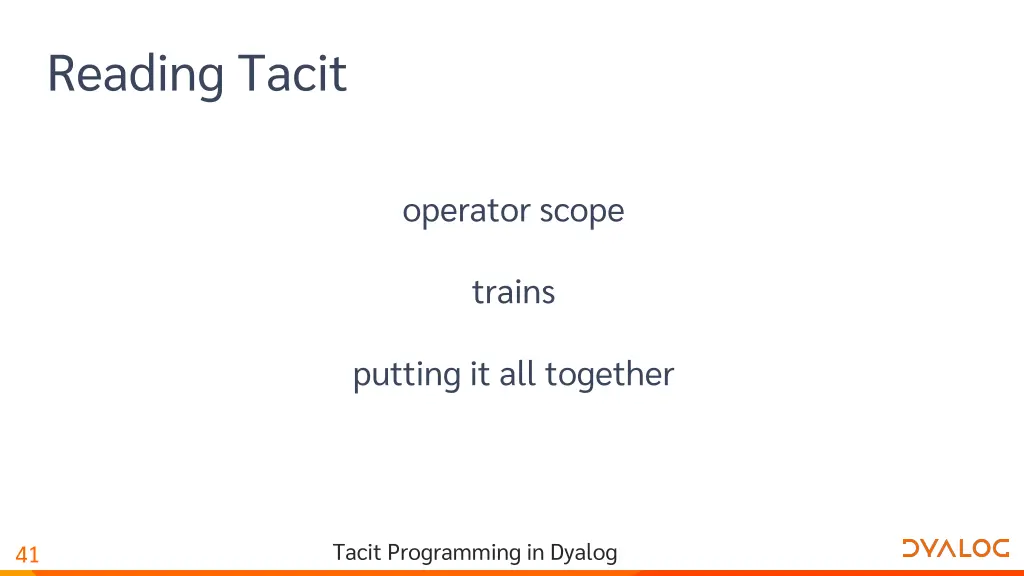 Reading Tacit

operator scope

trains

putting it all together

41

Tacit Programming in Dyalog

DYALOG